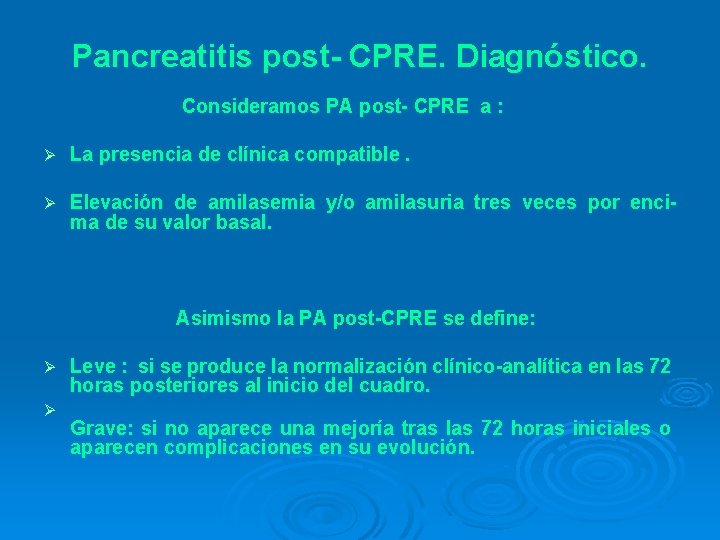 Pancreatitis post- CPRE. Diagnóstico.

Consideramos PA post- CPRE a :

➢ La presencia de clínica compatible .

➢ Elevación de amilasemia y/o amilasuria tres veces por encima de su valor basal.

Asimismo la PA post-CPRE se define:

➢ Leve : si se produce la normalización clínico-analítica en las 72 horas posteriores al inicio del cuadro.

➢

Grave: si no aparece una mejoría tras las 72 horas iniciales o aparecen complicaciones en su evolución.